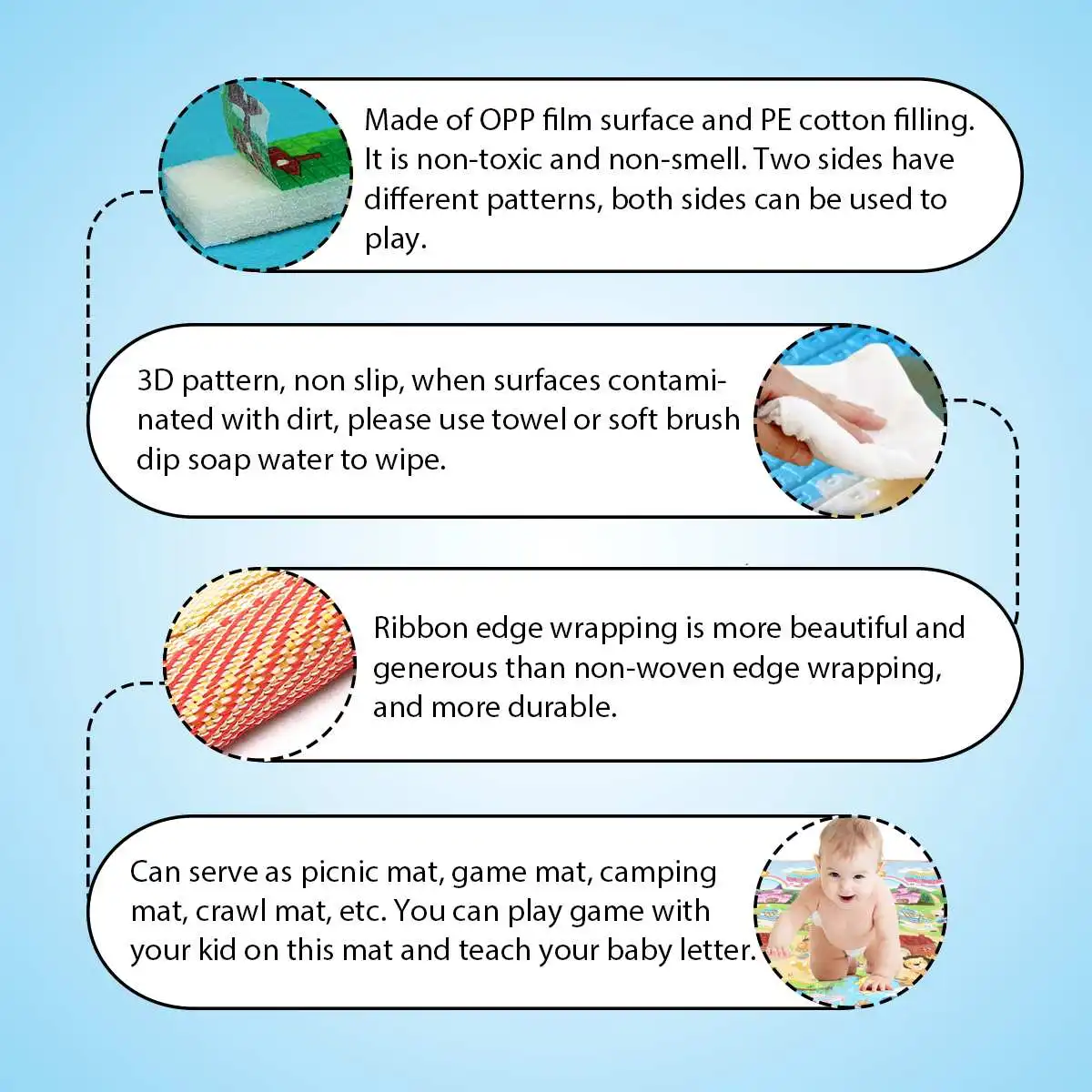 Made of OPP film surface and PE cotton filling. It is non-toxic and non-smell. Two sides have different patterns, both sides can be used to play.

3D pattern, non slip, when surfaces contaminated with dirt, please use towel or soft brush dip soap water to wipe.

Ribbon edge wrapping is more beautiful and generous than non-woven edge wrapping, and more durable.

Can serve as picnic mat, game mat, camping mat, crawl mat, etc. You can play game with your kid on this mat and teach your baby letter.